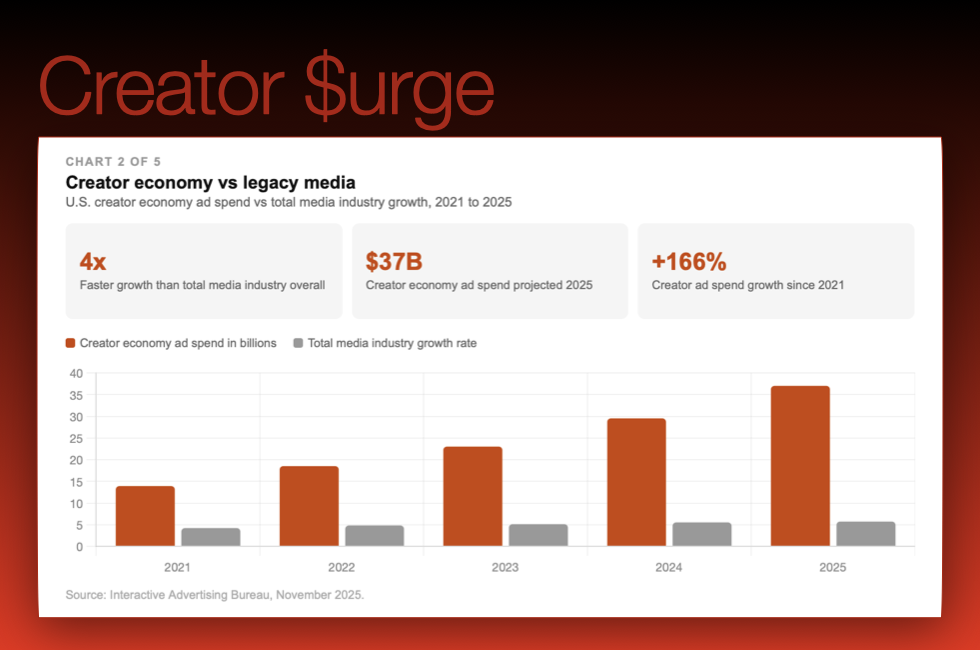 Creator $urge

CHART 2 OF 5

Creator economy vs legacy media

U.S. creator economy ad spend vs total media industry growth, 2021 to 2025

4x
Faster growth than total media industry overall

$37B
Creator economy ad spend projected 2025

+166%
Creator ad spend growth since 2021

Creator economy ad spend in billions
Total media industry growth rate

40
35
30
25
20
15
10
5
0

2021
2022
2023
2024
2025

Source: Interactive Advertising Bureau, November 2025.